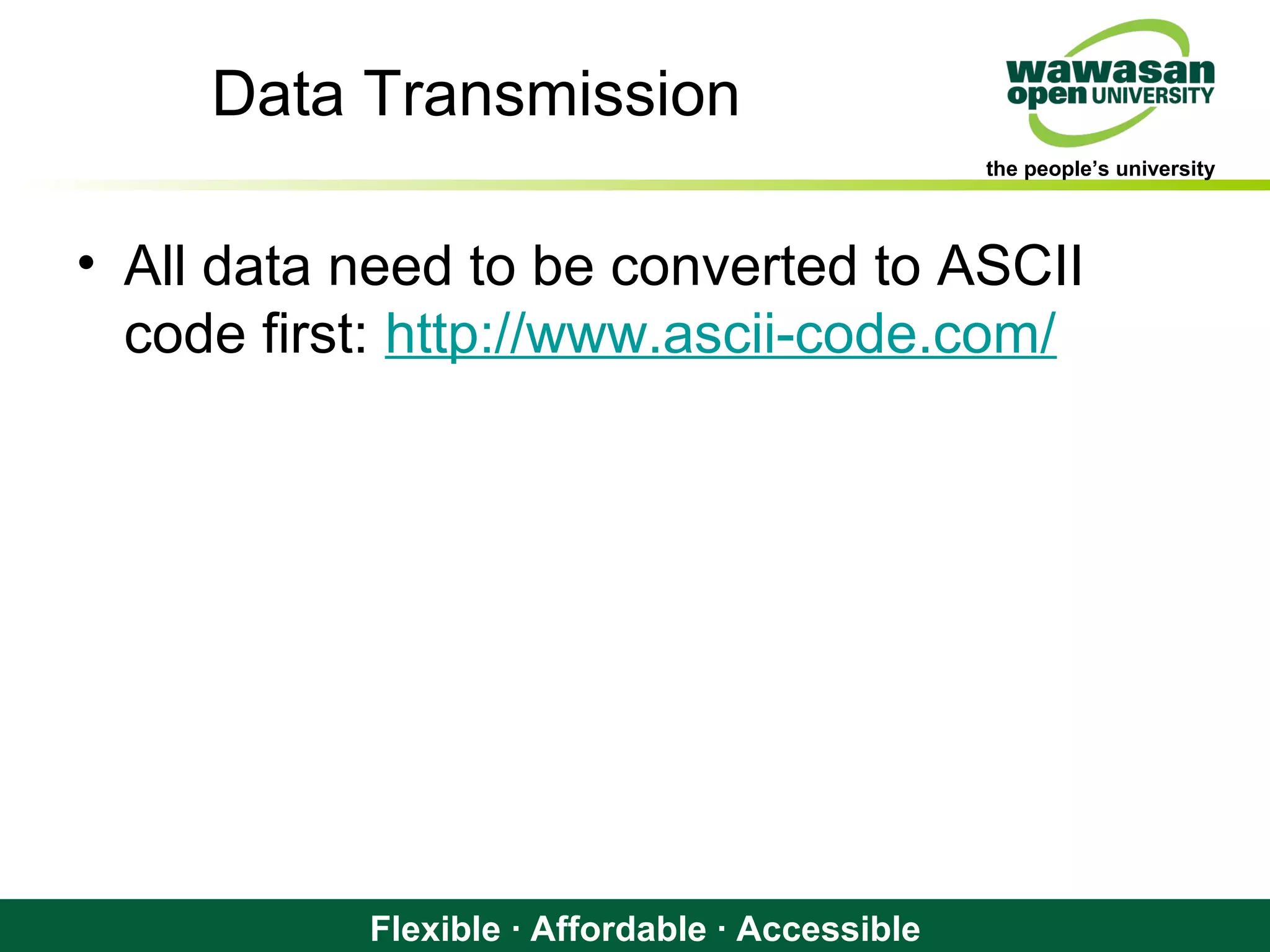 Data Transmission

wawasan open UNIVERSITY

the people's university

• All data need to be converted to ASCII code first: http://www.ascii-code.com/

Flexible · Affordable · Accessible